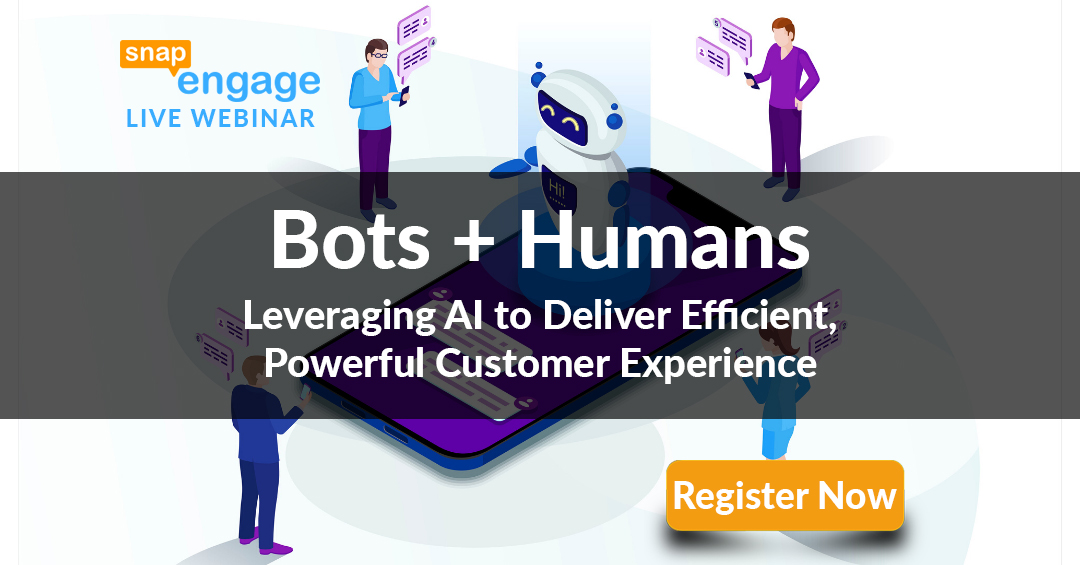 snap engage
LIVE WEBINAR

Hi!

Bots + Humans

Leveraging AI to Deliver Efficient, Powerful Customer Experience

Register Now